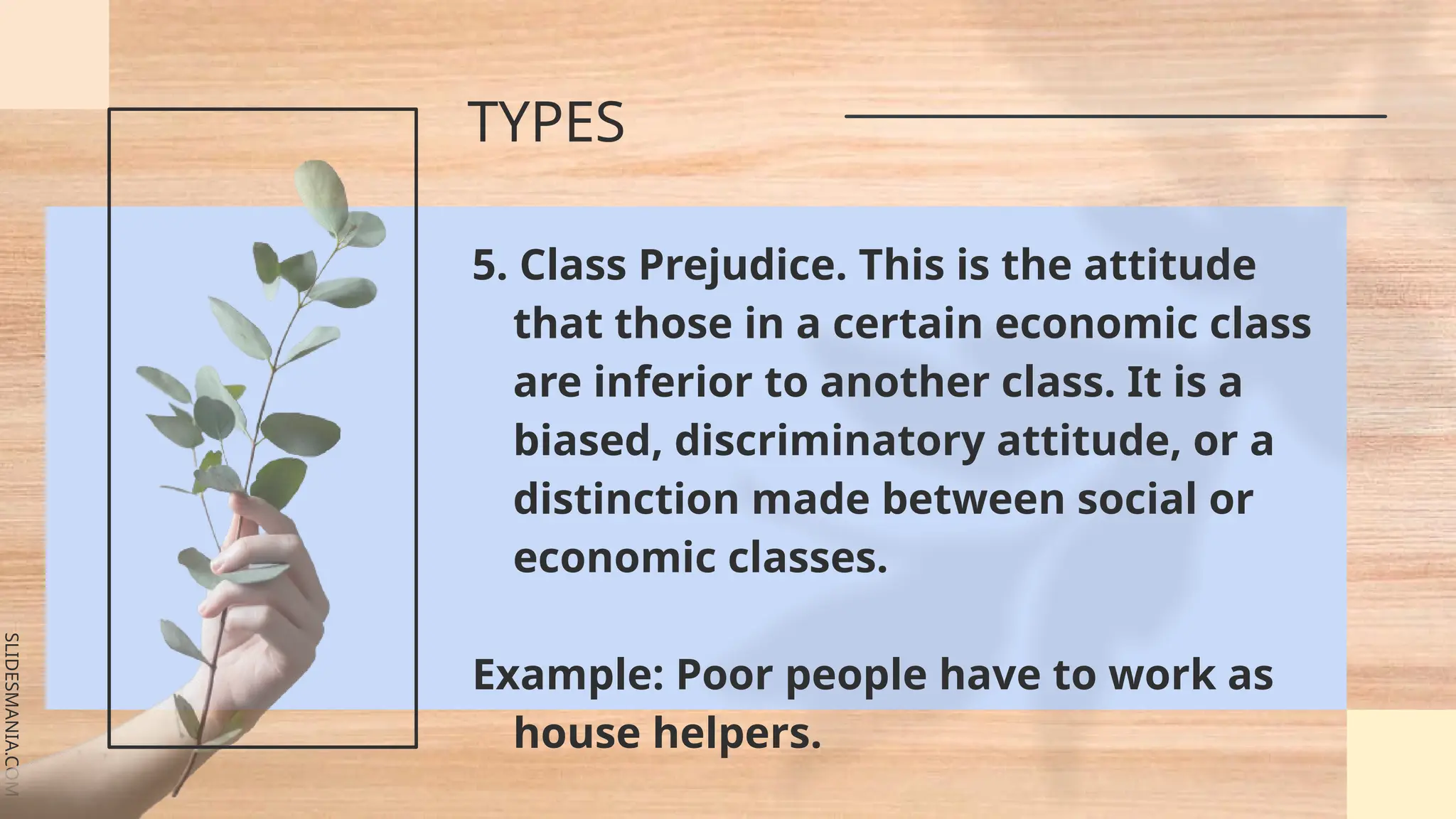 TYPES

5. Class Prejudice. This is the attitude that those in a certain economic class are inferior to another class. It is a biased, discriminatory attitude, or a distinction made between social or economic classes.

Example: Poor people have to work as house helpers.

SLIDESMANIA.COM